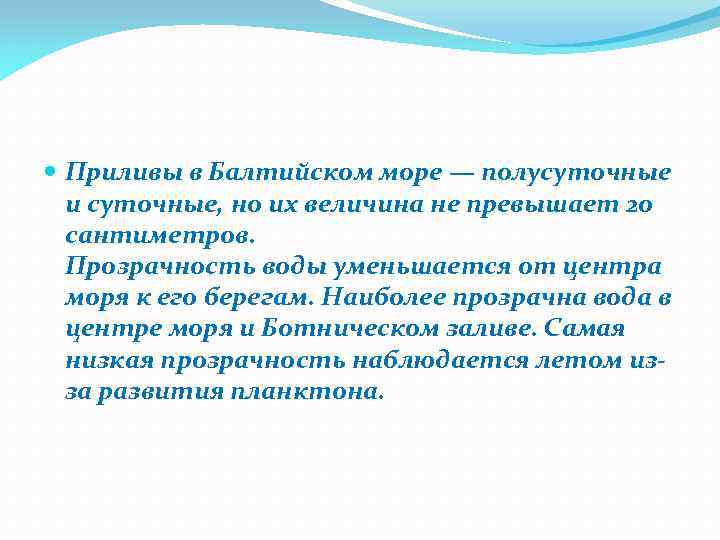 Приливы в Балтийском море — полусуточные и суточные, но их величина не превышает 20 сантиметров.
Прозрачность воды уменьшается от центра моря к его берегам. Наиболее прозрачна вода в центре моря и Ботническом заливе. Самая низкая прозрачность наблюдается летом из-за развития планктона.